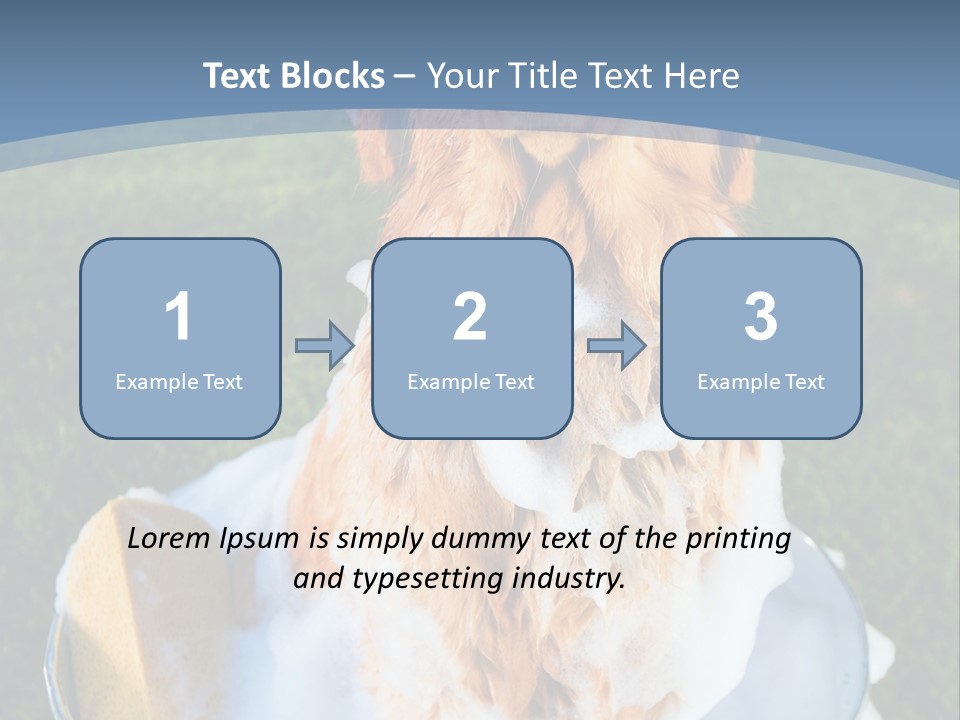 Text Blocks – Your Title Text Here

1
Example Text

2
Example Text

3
Example Text

Lorem Ipsum is simply dummy text of the printing and typesetting industry.